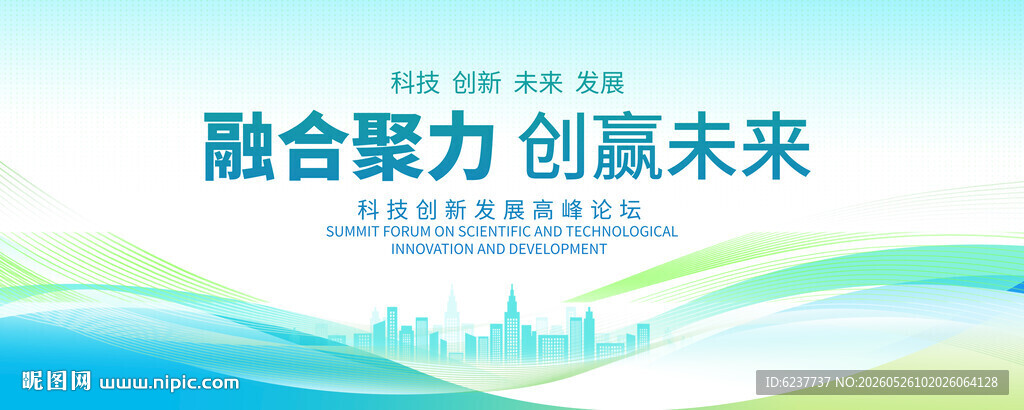 科技 创新 未来 发展

融合聚力 创赢未来

科技创新发展高峰论坛
SUMMIT FORUM ON SCIENTIFIC AND TECHNOLOGICAL INNOVATION AND DEVELOPMENT

昵图网 www.nipic.com

ID:6237737 NO:20260526102026064128